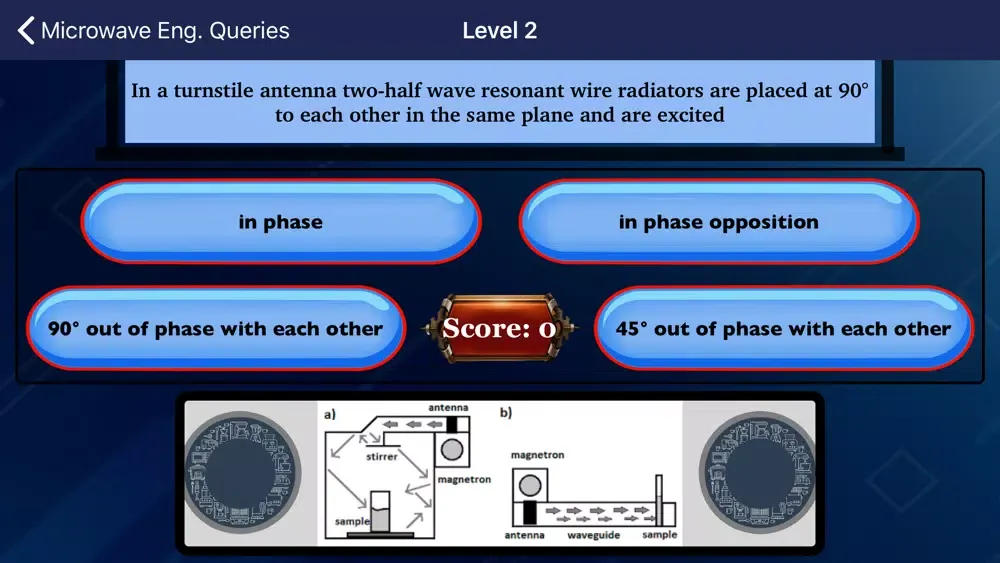 Microwave Eng. Queries
Level 2

In a turnstile antenna two-half wave resonant wire radiators are placed at 90° to each other in the same plane and are excited

in phase
in phase opposition
90° out of phase with each other
Score: 0
45° out of phase with each other

a)
antenna
stirrer
magnetron
sample
b)
magnetron
antenna
waveguide
sample